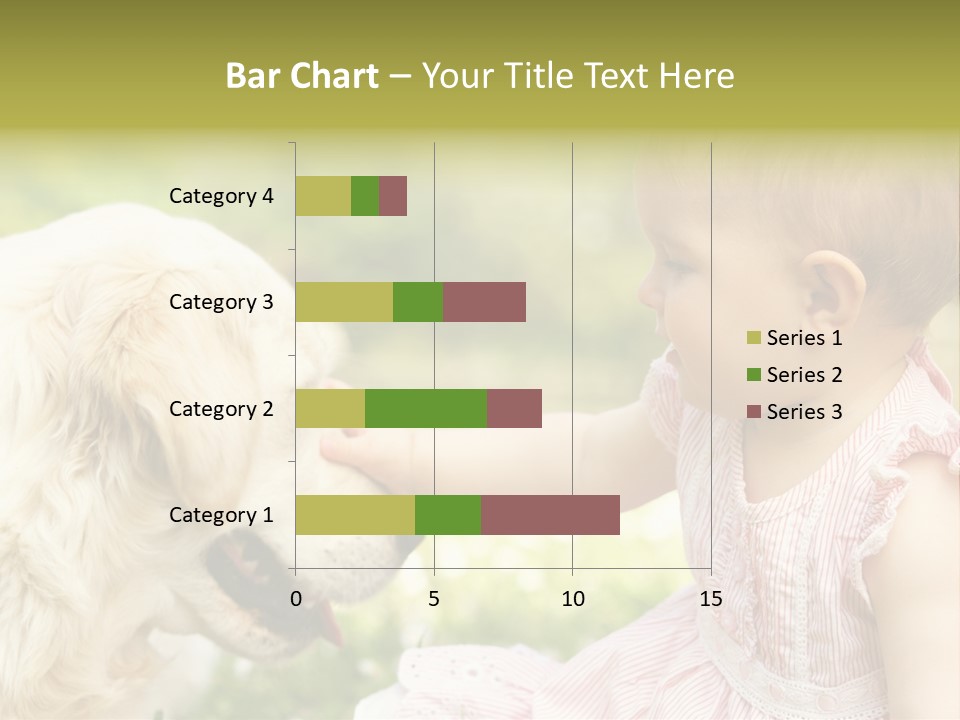 Bar Chart – Your Title Text Here

Category 4
Category 3
Category 2
Category 1

0
5
10
15

Series 1
Series 2
Series 3